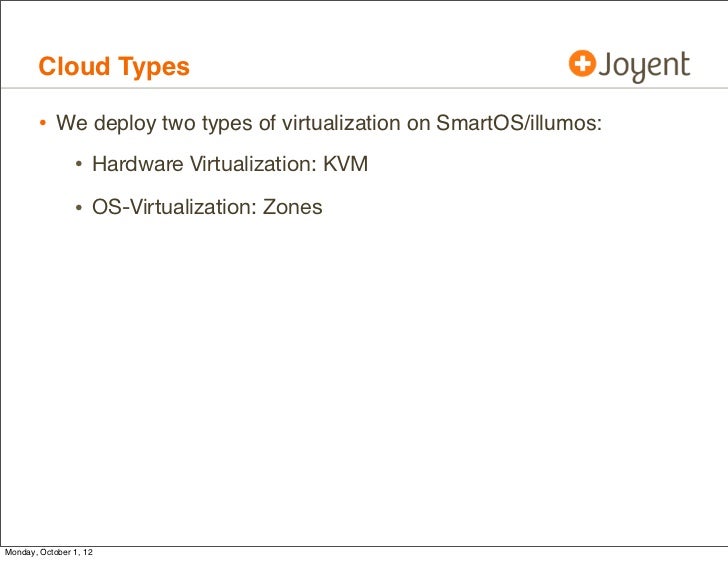 Cloud Types

Joyent

• We deploy two types of virtualization on SmartOS/illumos:

• Hardware Virtualization: KVM

• OS-Virtualization: Zones

Monday, October 1, 12